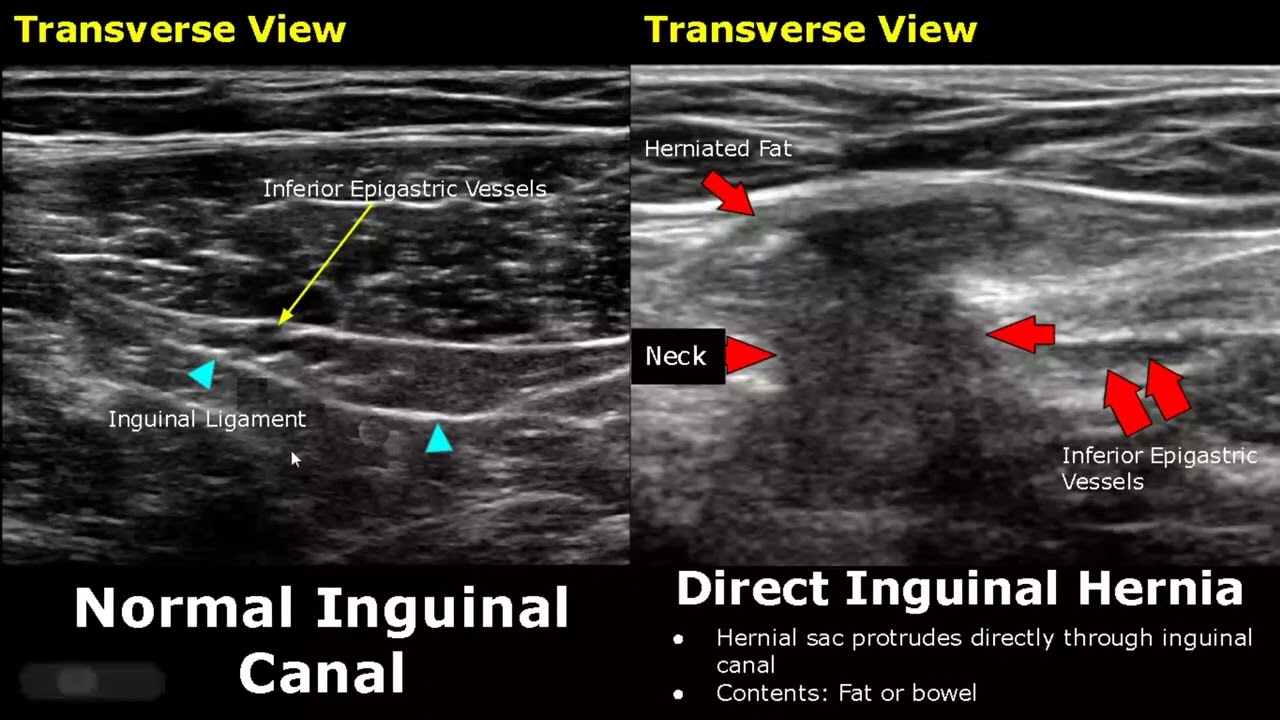 Transverse View

Inferior Epigastric Vessels

Inguinal Ligament

Normal Inguinal Canal

Transverse View

Herniated Fat

Neck

Inferior Epigastric Vessels

Direct Inguinal Hernia

• Hernial sac protrudes directly through inguinal canal
• Contents: Fat or bowel